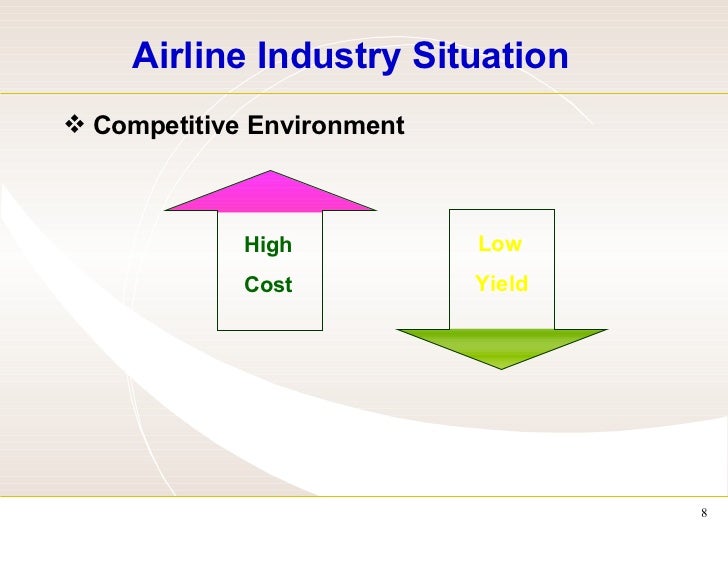 Airline Industry Situation

❖ Competitive Environment

High
Cost

Low
Yield

8